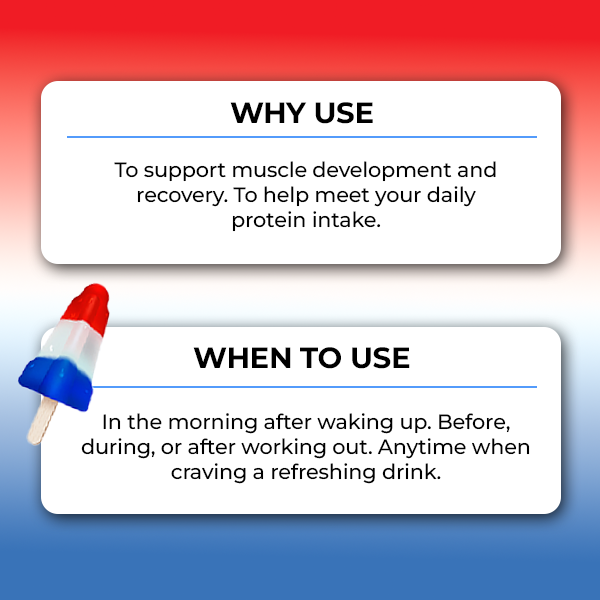 WHY USE

To support muscle development and recovery. To help meet your daily protein intake.

WHEN TO USE

In the morning after waking up. Before, during, or after working out. Anytime when craving a refreshing drink.